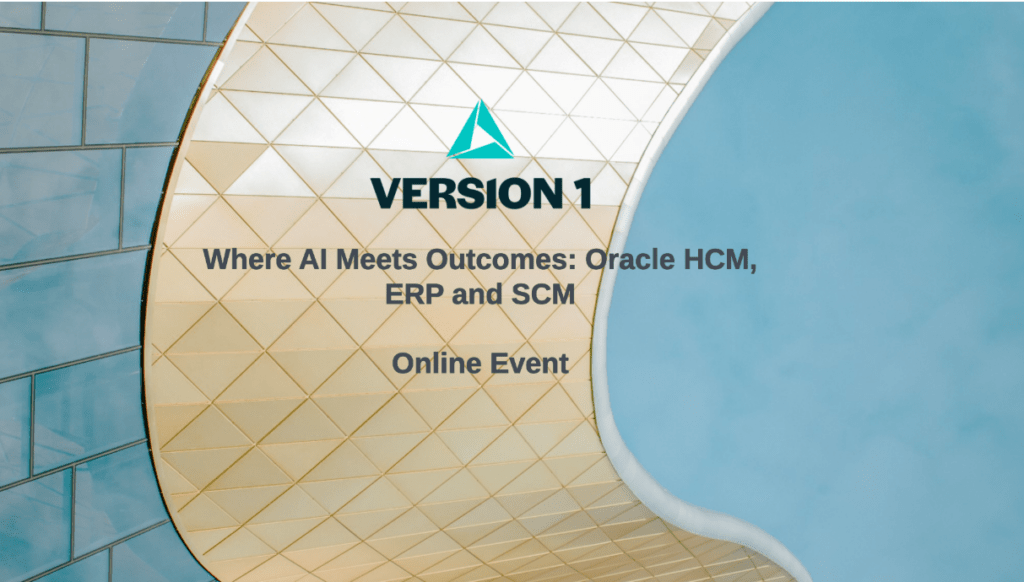 VERSION 1

Where AI Meets Outcomes: Oracle HCM, ERP and SCM

Online Event